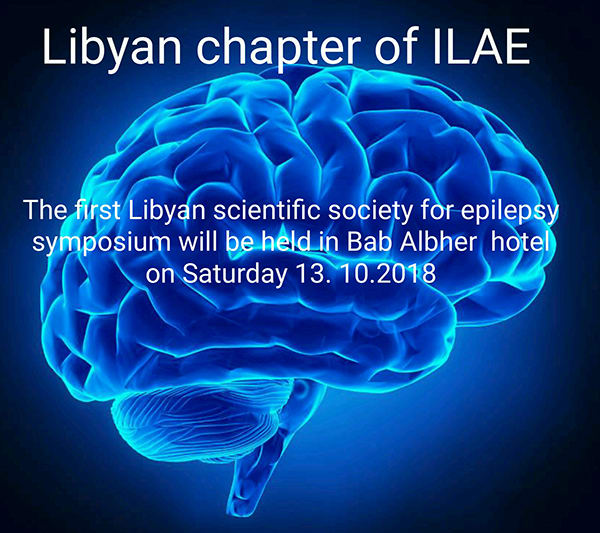 Libyan chapter of ILAE

The first Libyan scientific society for epilepsy symposium will be held in Bab Albher hotel on Saturday 13. 10.2018